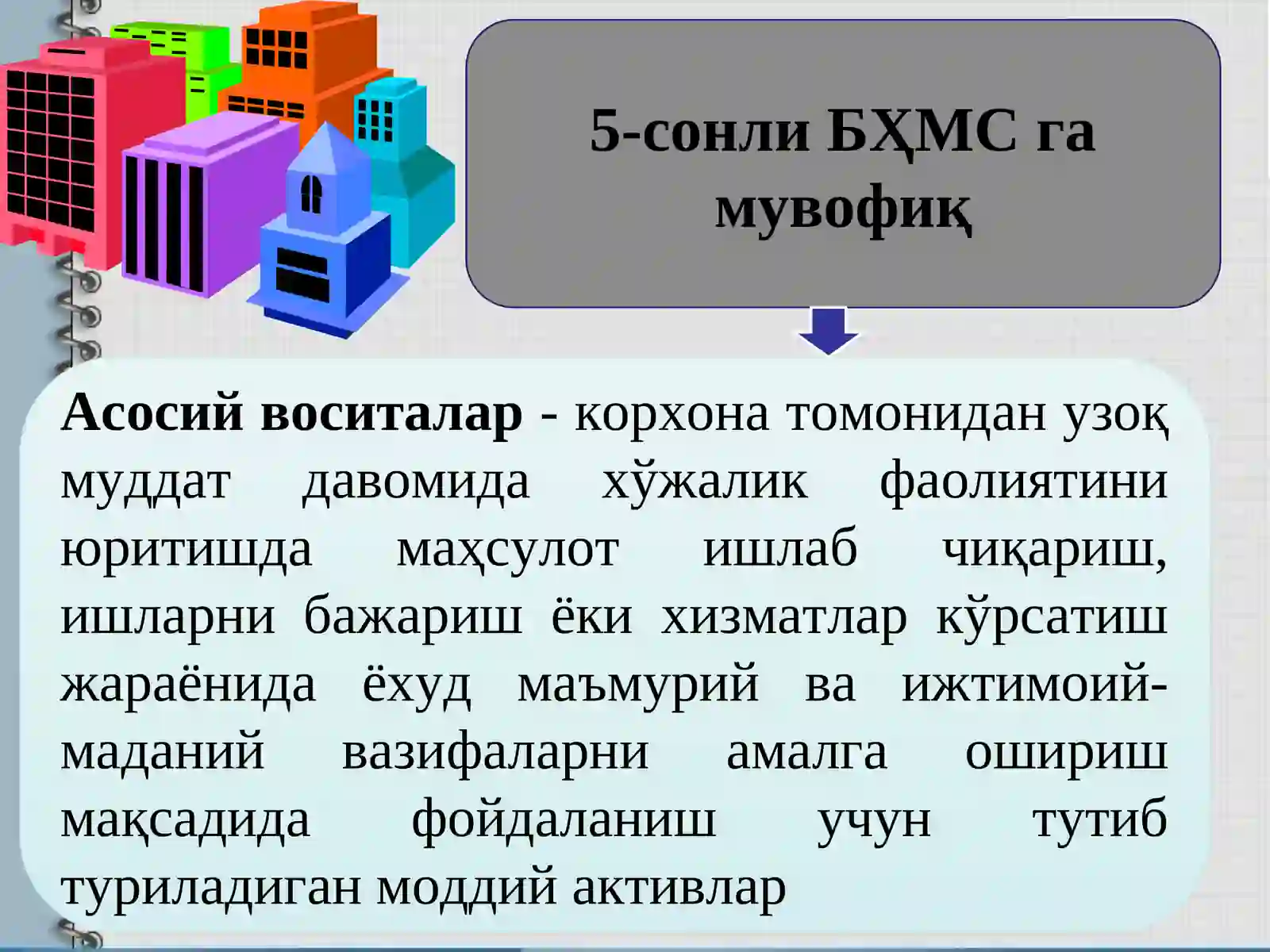 5-сонли БҲМС га мувофиқ

Асосий воситалар - корхона томонидан узоқ муддат давомида хўжалик фаолиятини юритишда маҳсулот ишлаб чиқариш, ишларни бажариш ёки хизматлар кўрсатиш жараёнида ёхуд маъмурий ва ижтимоий-маданий вазифаларни амалга ошириш мақсадида фойдаланиш учун тутиб туриладиган моддий активлар